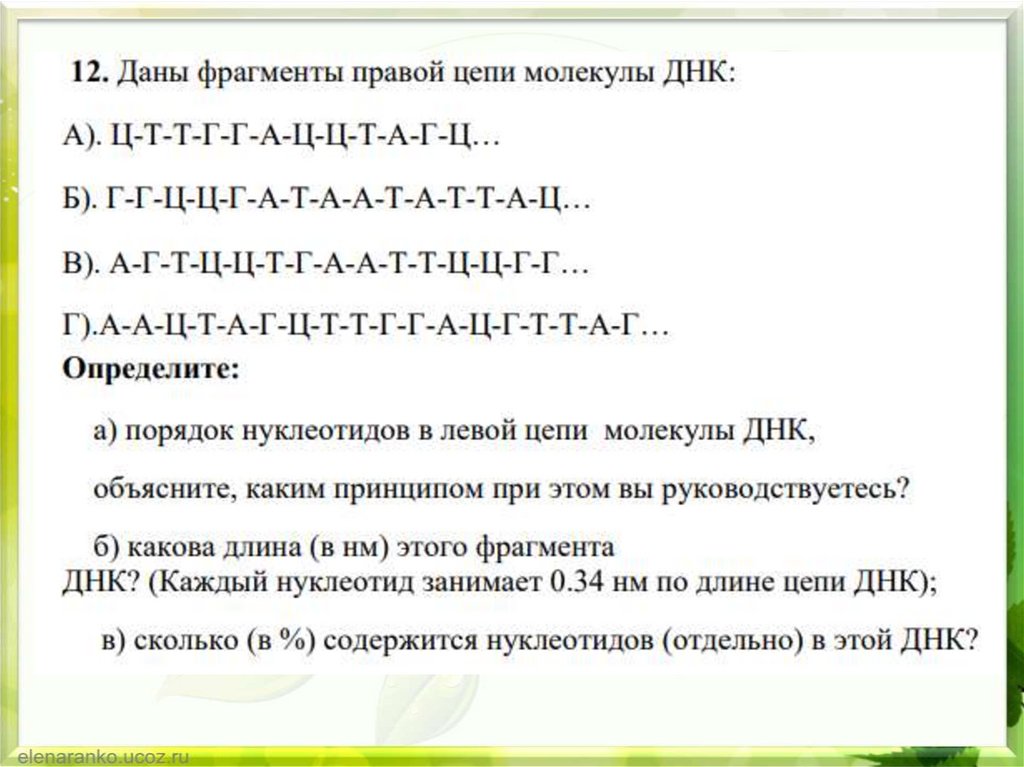 **12.** Даны фрагменты правой цепи молекулы ДНК:

А). Ц-Т-Т-Г-Г-А-Ц-Ц-Т-А-Г-Ц…

Б). Г-Г-Ц-Ц-Г-А-Т-А-А-Т-А-Т-Т-А-Ц…

В). А-Г-Т-Ц-Ц-Т-Г-А-А-Т-Т-Ц-Ц-Г-Г…

Г).А-А-Ц-Т-А-Г-Ц-Т-Т-Г-Г-А-Ц-Г-Т-Т-А-Г…

**Определите:**

а) порядок нуклеотидов в левой цепи молекулы ДНК, объясните, каким принципом при этом вы руководствуетесь?

б) какова длина (в нм) этого фрагмента ДНК? (Каждый нуклеотид занимает 0.34 нм по длине цепи ДНК);

в) сколько (в %) содержится нуклеотидов (отдельно) в этой ДНК?

elenaranko.ucoz.ru